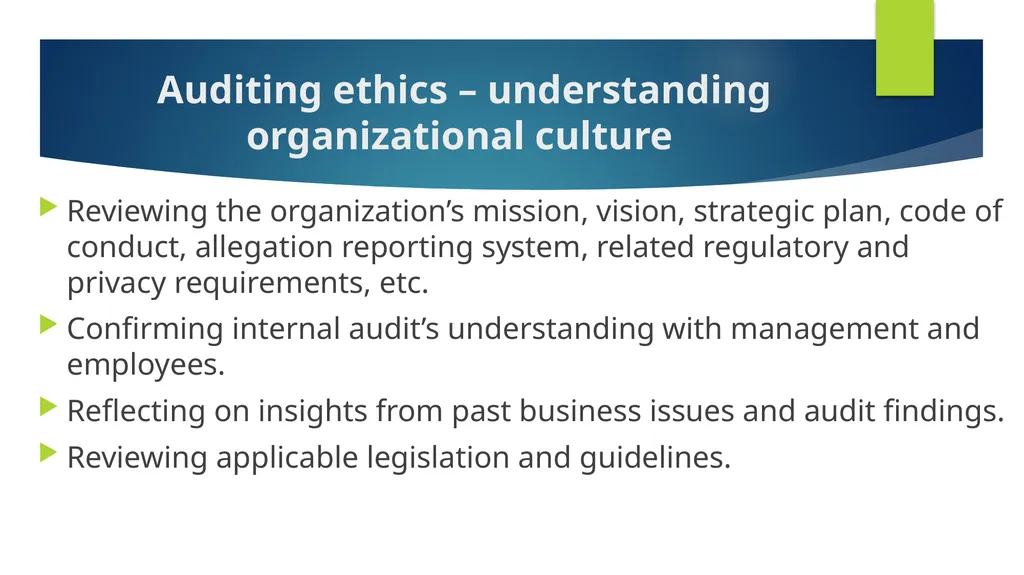 Auditing ethics – understanding organizational culture

Reviewing the organization’s mission, vision, strategic plan, code of conduct, allegation reporting system, related regulatory and privacy requirements, etc.

Confirming internal audit’s understanding with management and employees.

Reflecting on insights from past business issues and audit findings.

Reviewing applicable legislation and guidelines.